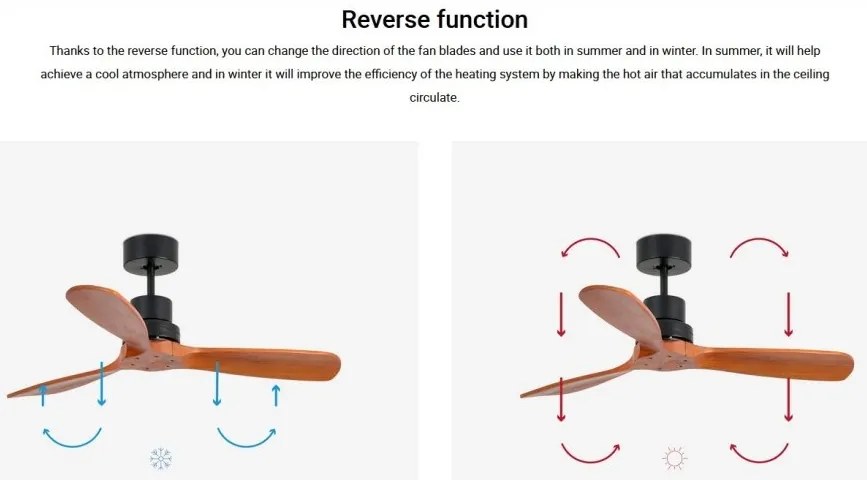 Reverse function

Thanks to the reverse function, you can change the direction of the fan blades and use it both in summer and in winter. In summer, it will help achieve a cool atmosphere and in winter it will improve the efficiency of the heating system by making the hot air that accumulates in the ceiling circulate.